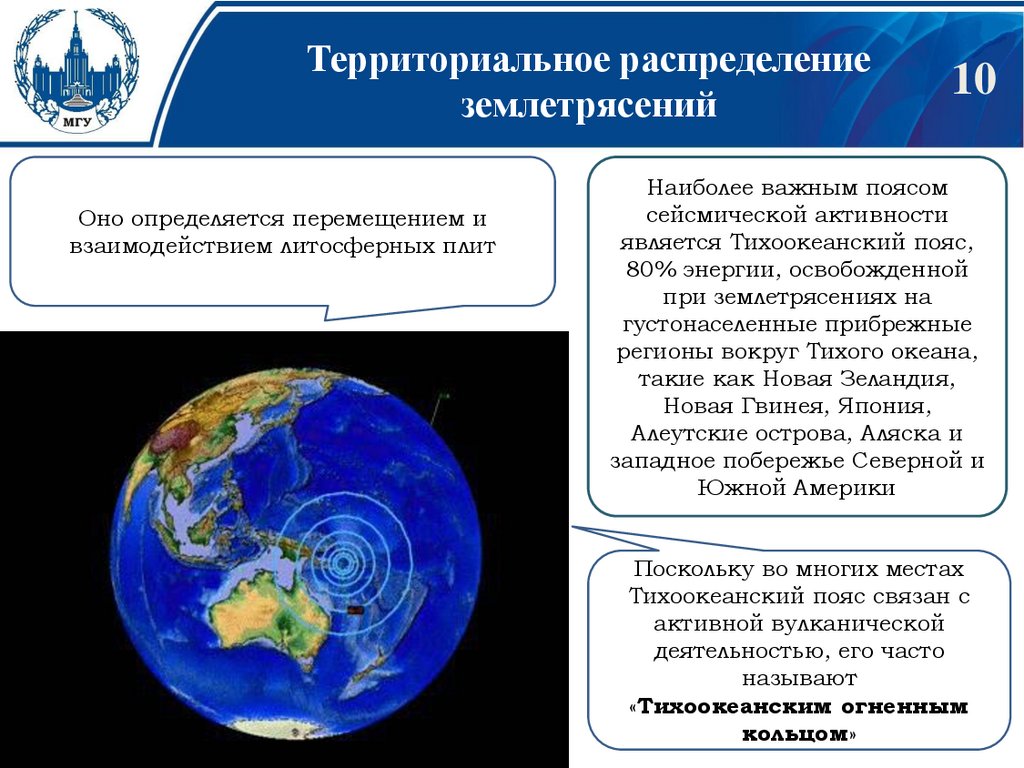 МГУ

Территориальное распределение землетрясений

10

Оно определяется перемещением и взаимодействием литосферных плит

Наиболее важным поясом сейсмической активности является Тихоокеанский пояс, 80% энергии, освобожденной при землетрясениях на густонаселенные прибрежные регионы вокруг Тихого океана, такие как Новая Зеландия, Новая Гвинея, Япония, Алеутские острова, Аляска и западное побережье Северной и Южной Америки

Поскольку во многих местах Тихоокеанский пояс связан с активной вулканической деятельностью, его часто называют «Тихоокеанским огненным кольцом»